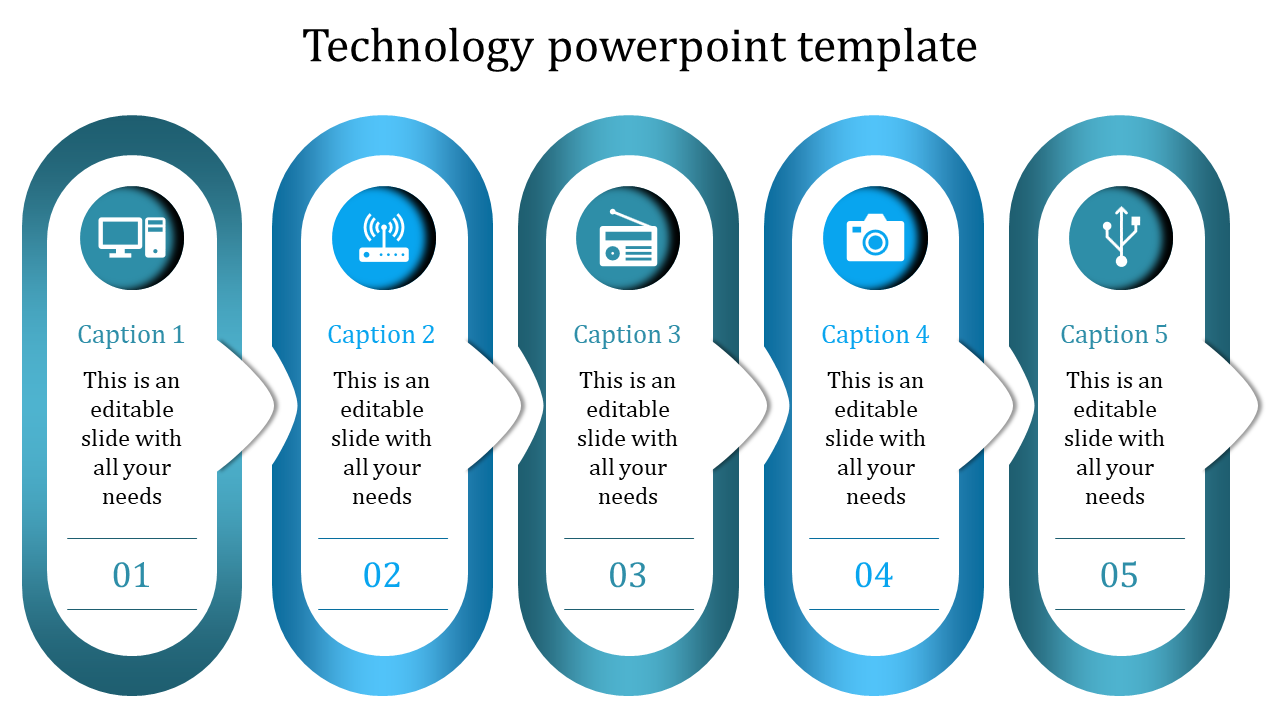 Technology powerpoint template

Caption 1

This is an editable slide with all your needs

01

Caption 2

This is an editable slide with all your needs

02

Caption 3

This is an editable slide with all your needs

03

Caption 4

This is an editable slide with all your needs

04

Caption 5

This is an editable slide with all your needs

05